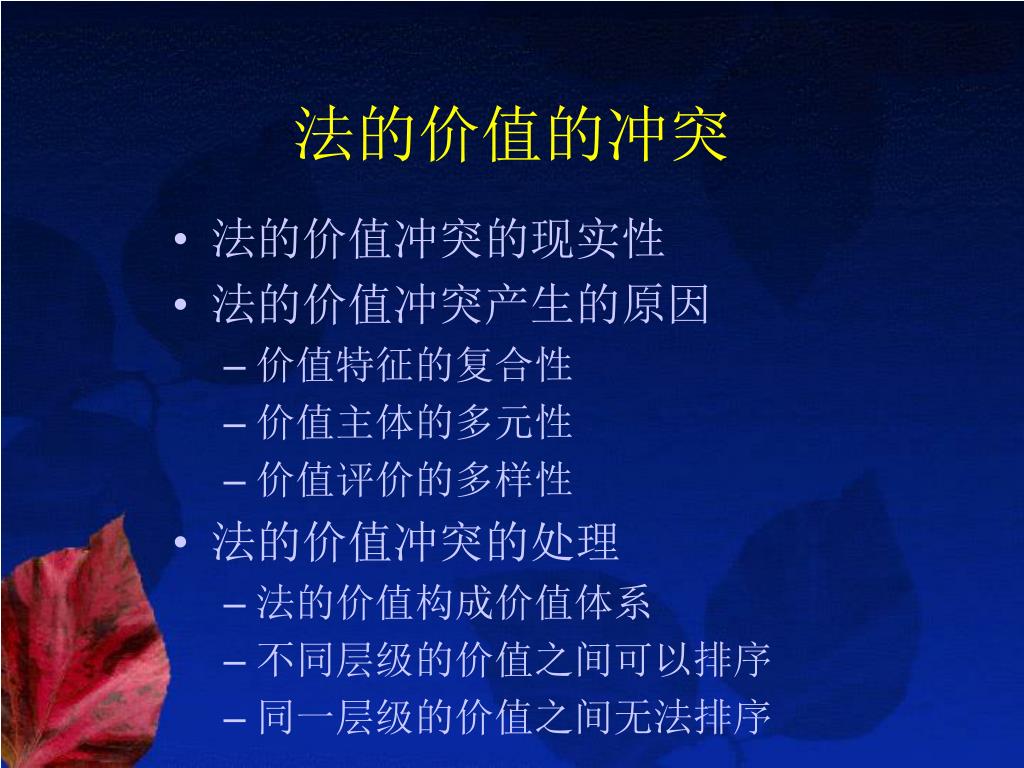 法的价值的冲突

• 法的价值冲突的现实性
• 法的价值冲突产生的原因
  – 价值特征的复合性
  – 价值主体的多元性
  – 价值评价的多样性
• 法的价值冲突的处理
  – 法的价值构成价值体系
  – 不同层级的价值之间可以排序
  – 同一层级的价值之间无法排序